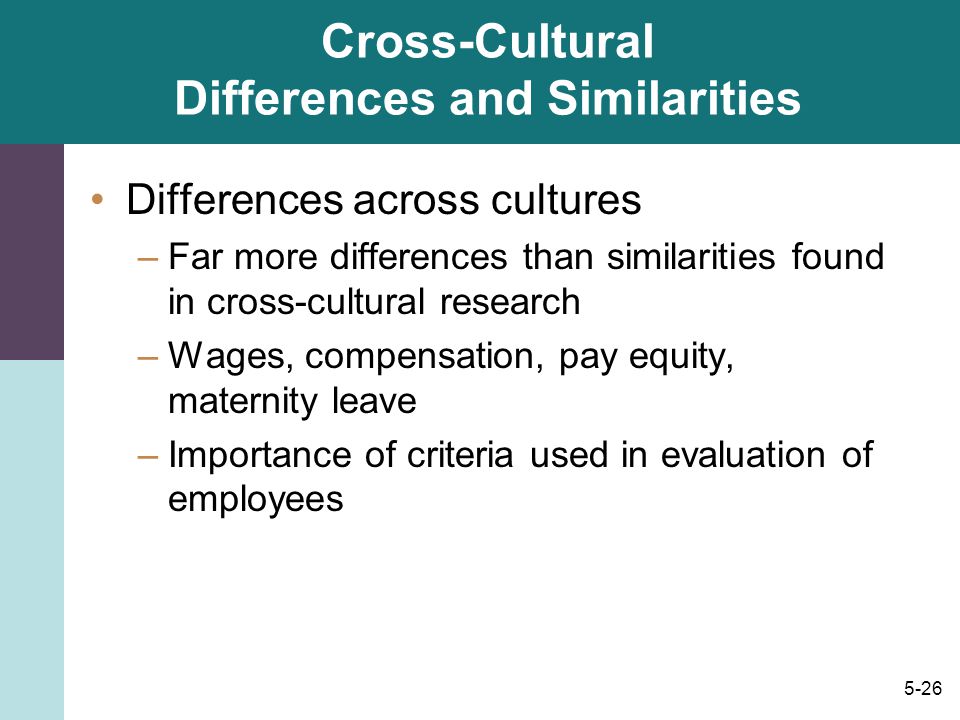 Cross-Cultural
Differences and Similarities

• Differences across cultures
– Far more differences than similarities found in cross-cultural research
– Wages, compensation, pay equity, maternity leave
– Importance of criteria used in evaluation of employees

5-26